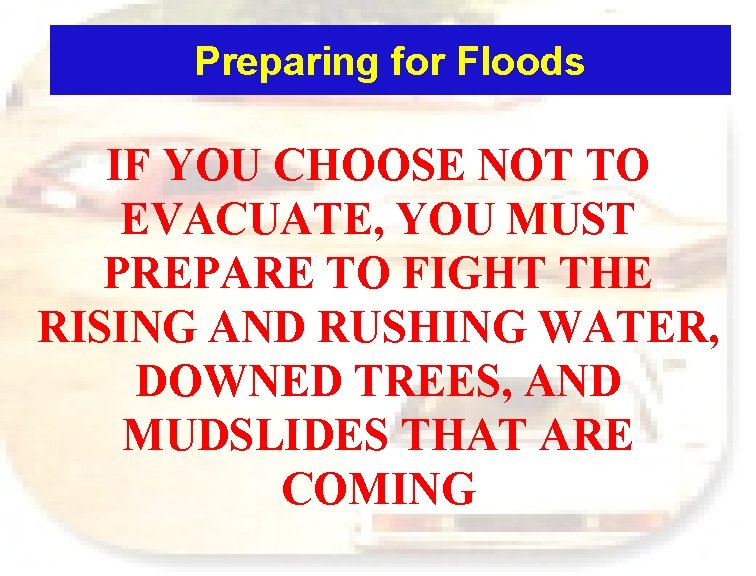 Preparing for Floods

IF YOU CHOOSE NOT TO EVACUATE, YOU MUST PREPARE TO FIGHT THE RISING AND RUSHING WATER, DOWNED TREES, AND MUDSLIDES THAT ARE COMING